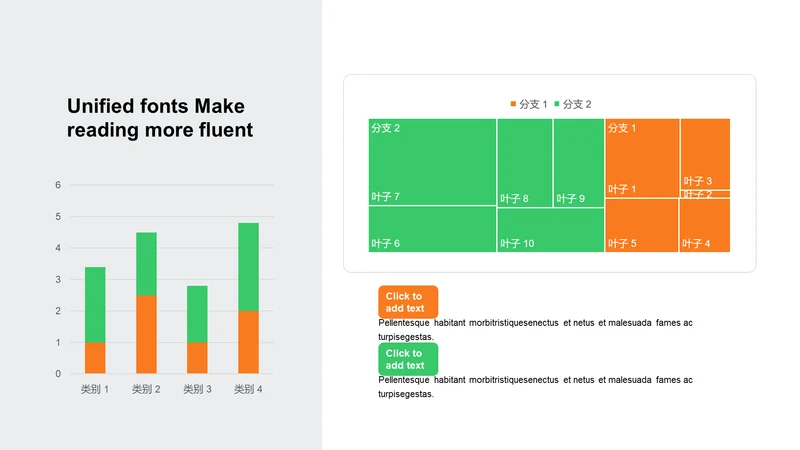 Unified fonts Make reading more fluent

6
5
4
3
2
1
0
类别 1 类别 2 类别 3 类别 4

分支 1 分支 2

分支 2
叶子 7
叶子 8
叶子 9
叶子 6
叶子 10
分支 1
叶子 1
叶子 3
叶子 2
叶子 5
叶子 4

Click to add text
Pellentesque habitant morbitristiquesenectus et netus et malesuada fames ac turpisegestas.

Click to add text
Pellentesque habitant morbitristiquesenectus et netus et malesuada fames ac turpisegestas.